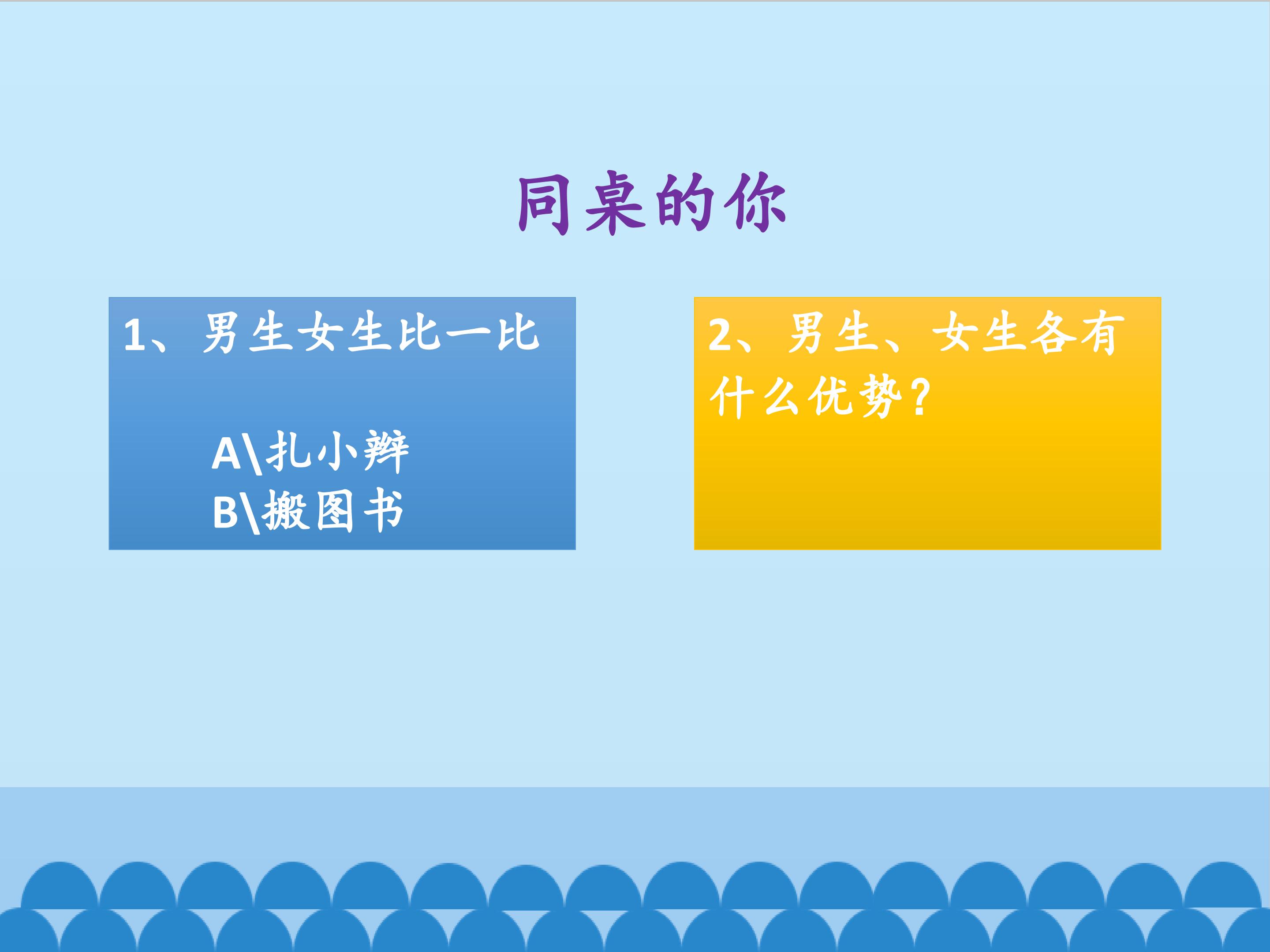 同桌的你

1、男生女生比一比

A\扎小辫
B\搬图书

2、男生、女生各有什么优势？